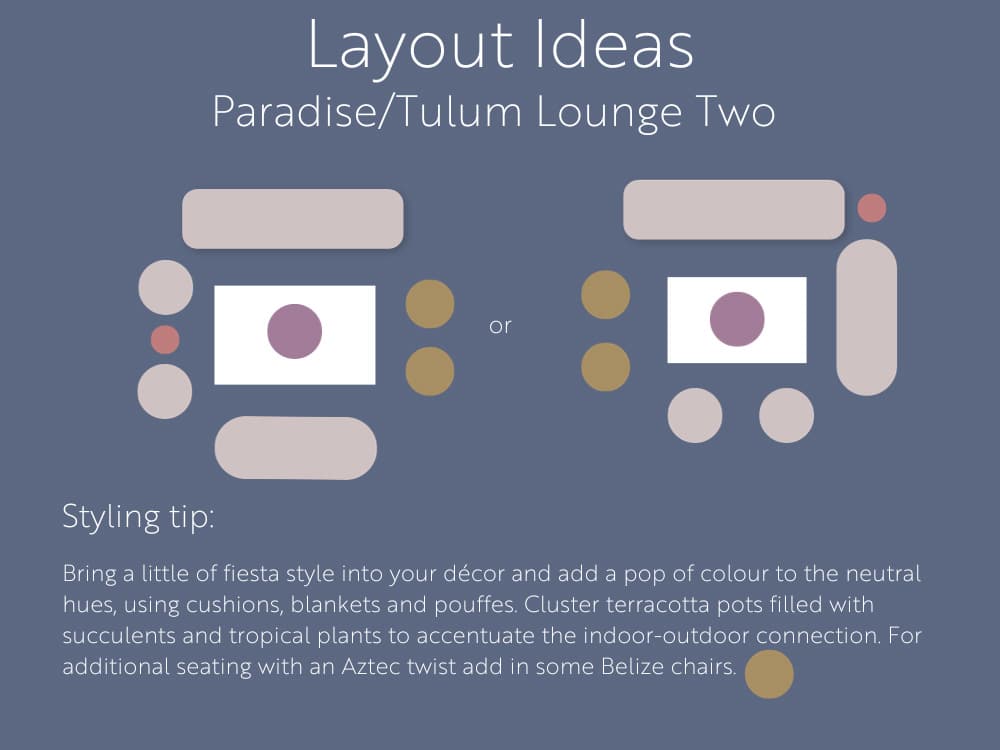 Layout Ideas
Paradise/Tulum Lounge Two

or

Styling tip:

Bring a little of fiesta style into your décor and add a pop of colour to the neutral hues, using cushions, blankets and pouffes. Cluster terracotta pots filled with succulents and tropical plants to accentuate the indoor-outdoor connection. For additional seating with an Aztec twist add in some Belize chairs.